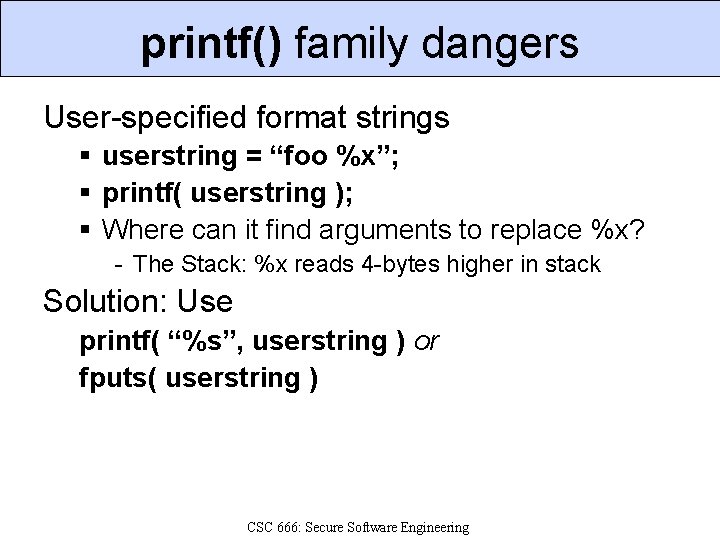 printf() family dangers

User-specified format strings

▪ userstring = “foo %x”;

▪ printf( userstring );

▪ Where can it find arguments to replace %x?

- The Stack: %x reads 4-bytes higher in stack

Solution: Use

printf( “%s”, userstring ) or

fputs( userstring )

CSC 666: Secure Software Engineering